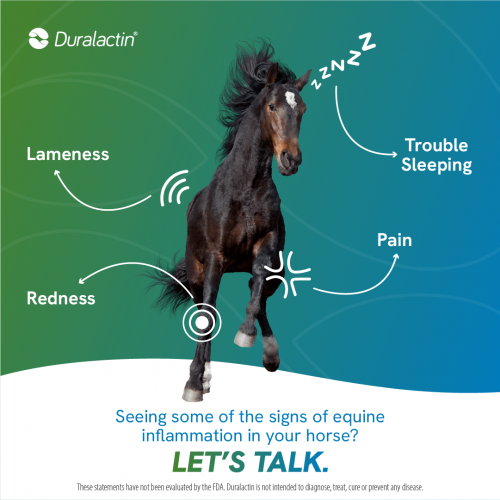 Duralactin®

zzzZZ

Lameness

Trouble Sleeping

Pain

Redness

Seeing some of the signs of equine inflammation in your horse?

LET'S TALK.

These statements have not been evaluated by the FDA. Duralactin is not intended to diagnose, treat, cure or prevent any disease.